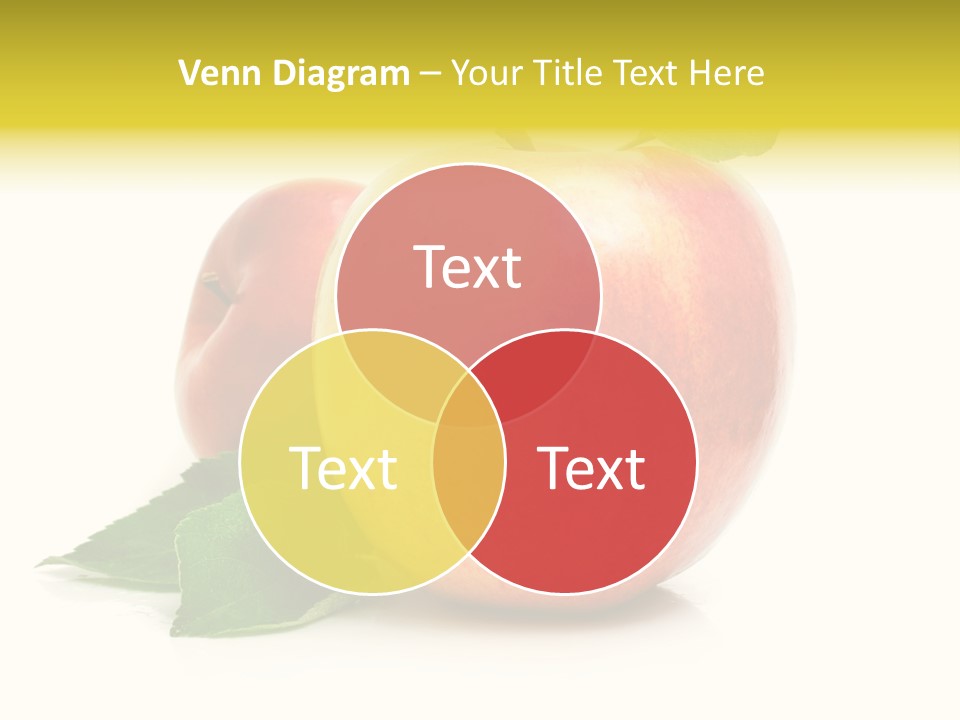 Venn Diagram – Your Title Text Here

Text

Text

Text